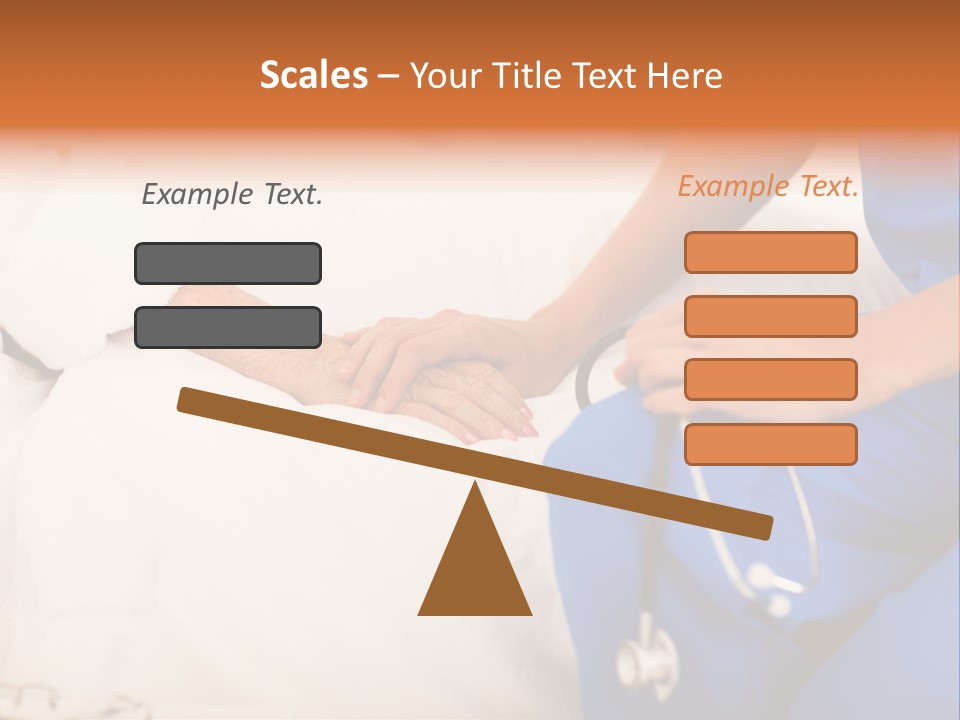 Scales – Your Title Text Here

Example Text.

Example Text.